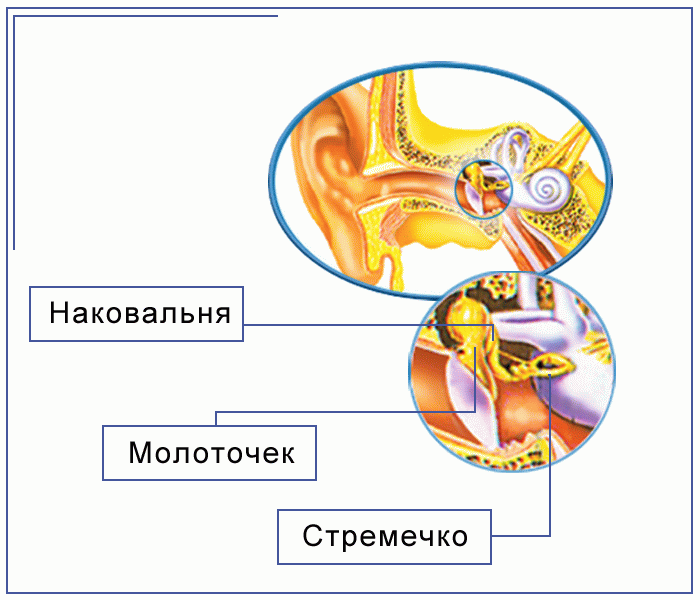 Наковальня

Молоточек

Стремечко